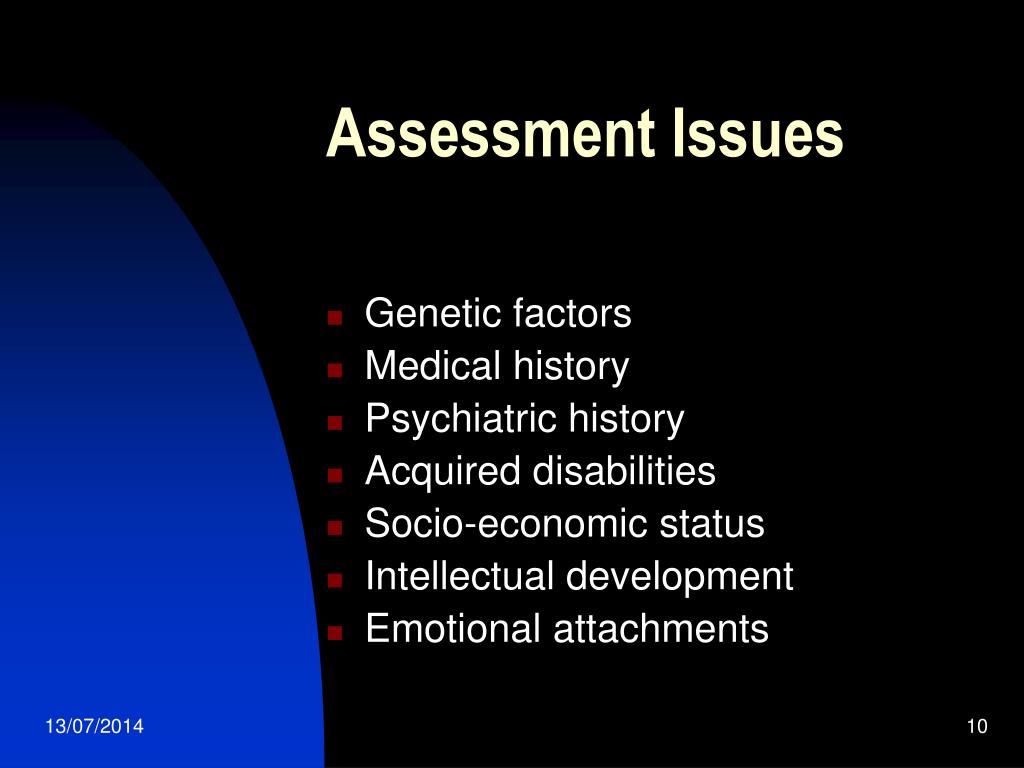 Assessment Issues

- Genetic factors
- Medical history
- Psychiatric history
- Acquired disabilities
- Socio-economic status
- Intellectual development
- Emotional attachments

13/07/2014

10